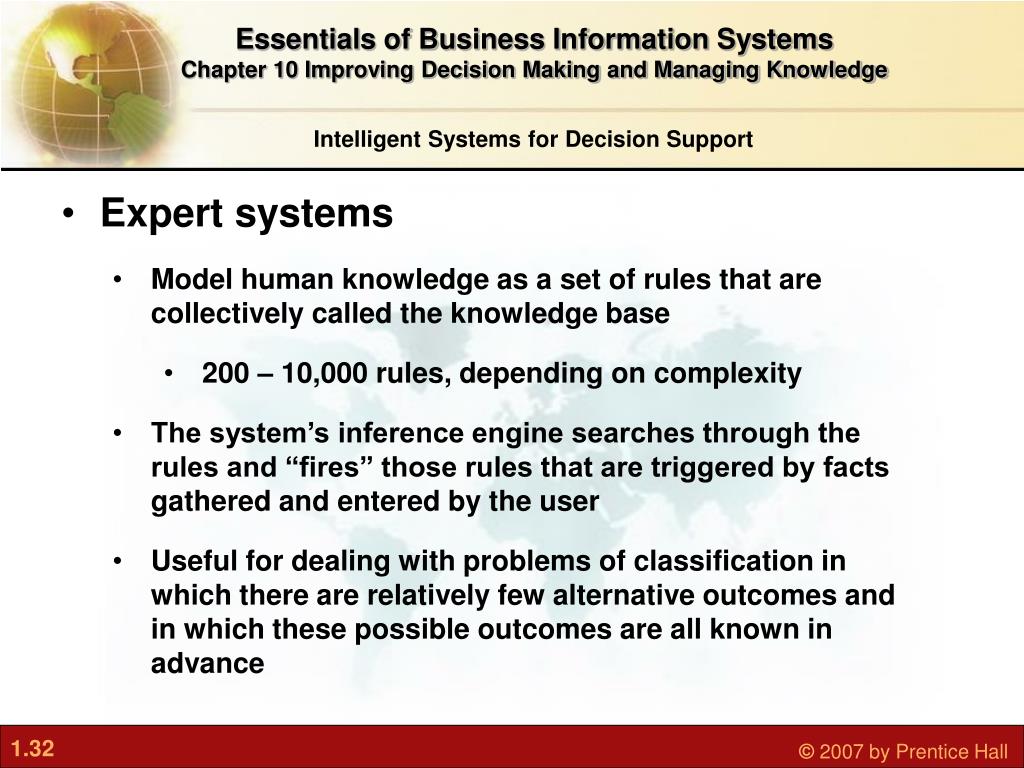 Essentials of Business Information Systems
Chapter 10 Improving Decision Making and Managing Knowledge

Intelligent Systems for Decision Support

• Expert systems

• Model human knowledge as a set of rules that are collectively called the knowledge base

• 200 – 10,000 rules, depending on complexity

• The system’s inference engine searches through the rules and “fires” those rules that are triggered by facts gathered and entered by the user

• Useful for dealing with problems of classification in which there are relatively few alternative outcomes and in which these possible outcomes are all known in advance

1.32

© 2007 by Prentice Hall